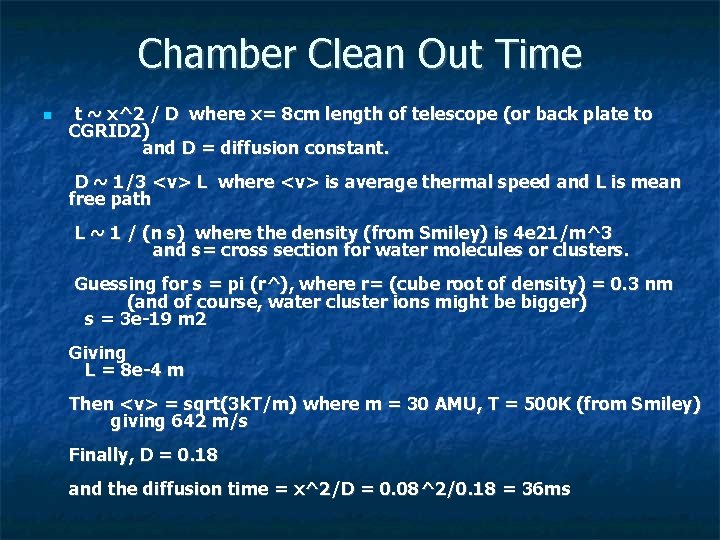 Chamber Clean Out Time

t ~ x^2 / D where x= 8cm length of telescope (or back plate to CGRID2)
and D = diffusion constant.

D ~ 1/3 <v> L where <v> is average thermal speed and L is mean free path

L ~ 1 / (n s) where the density (from Smiley) is 4e21/m^3
and s= cross section for water molecules or clusters.

Guessing for s = pi (r^), where r= (cube root of density) = 0.3 nm
(and of course, water cluster ions might be bigger)
s = 3e-19 m2

Giving
L = 8e-4 m

Then <v> = sqrt(3kT/m) where m = 30 AMU, T = 500K (from Smiley)
giving 642 m/s

Finally, D = 0.18

and the diffusion time = x^2/D = 0.08^2/0.18 = 36ms